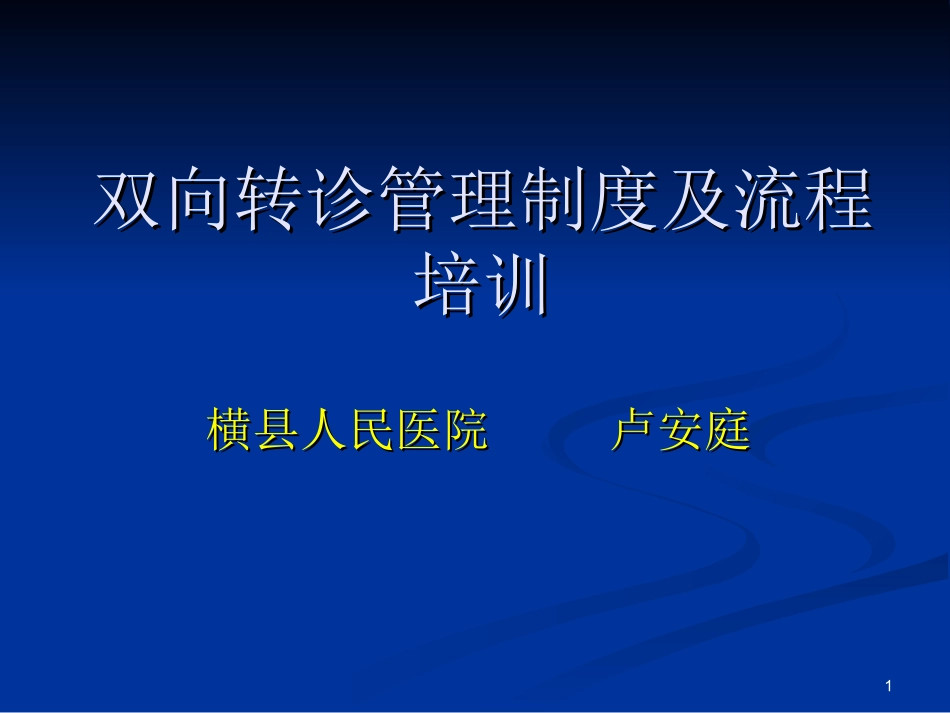 双向转诊管理制度及流程培训

横县人民医院　　卢安庭

1